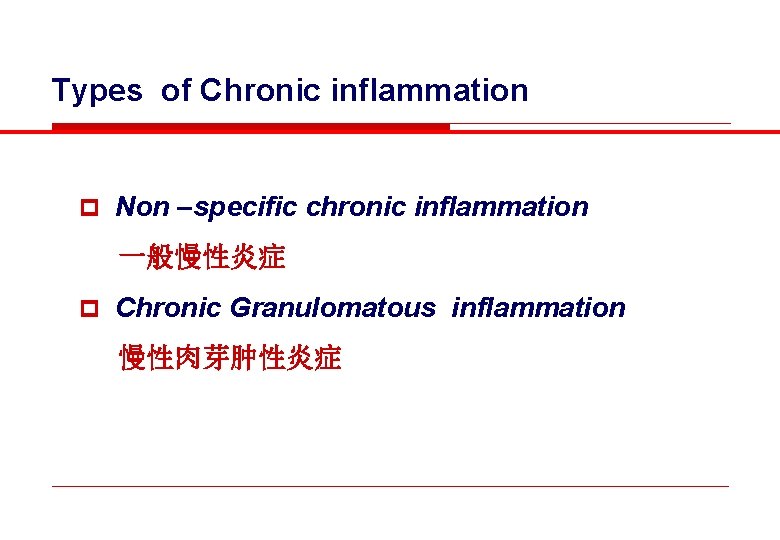 Types of Chronic inflammation

Non –specific chronic inflammation
一般慢性炎症

Chronic Granulomatous inflammation
慢性肉芽肿性炎症